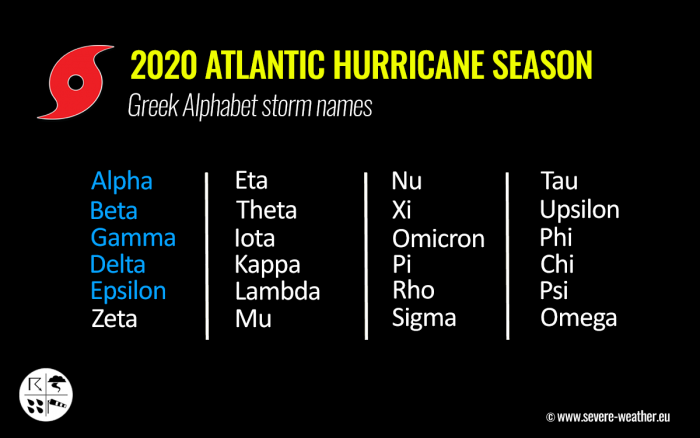 2020 ATLANTIC HURRICANE SEASON
Greek Alphabet storm names

Alpha
Beta
Gamma
Delta
Epsilon
Zeta

Eta
Theta
Iota
Kappa
Lambda
Mu

Nu
Xi
Omicron
Pi
Rho
Sigma

Tau
Upsilon
Phi
Chi
Psi
Omega

© www.severe-weather.eu